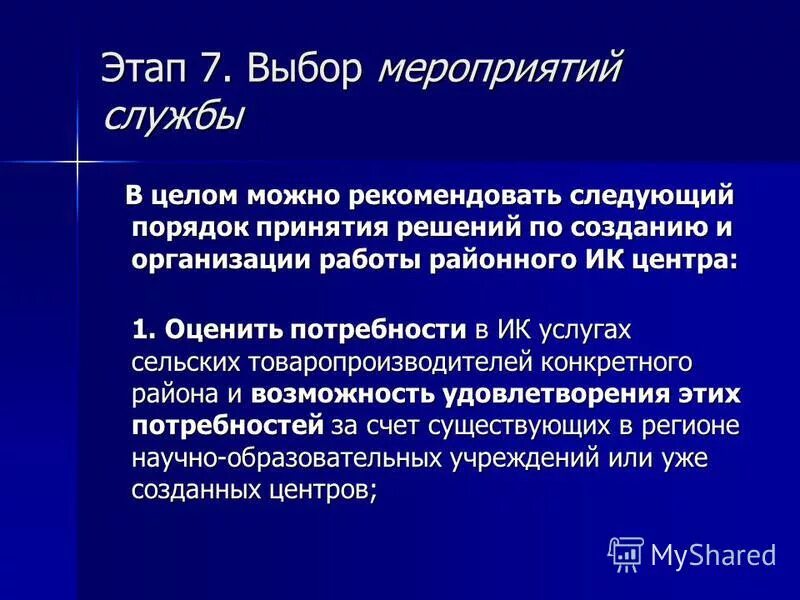 Этап 7. Выбор мероприятий службы

В целом можно рекомендовать следующий порядок принятия решений по созданию и организации работы районного ИК центра:

1. Оценить потребности в ИК услугах сельских товаропроизводителей конкретного района и возможность удовлетворения этих потребностей за счет существующих в регионе научно-образовательных учреждений или уже созданных центров;

MyShared